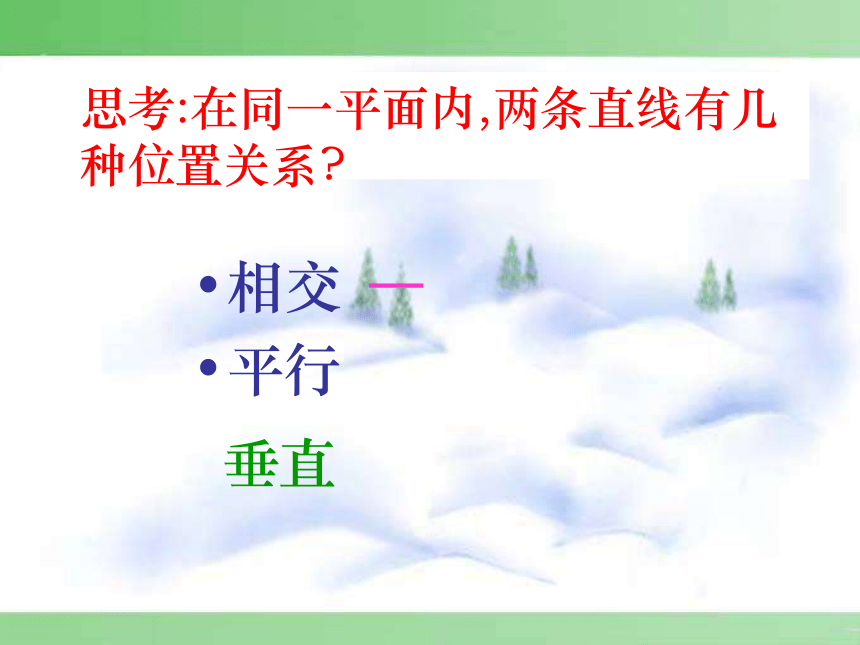 思考:在同一平面内,两条直线有几种位置关系?

• 相交 —
• 平行

垂直